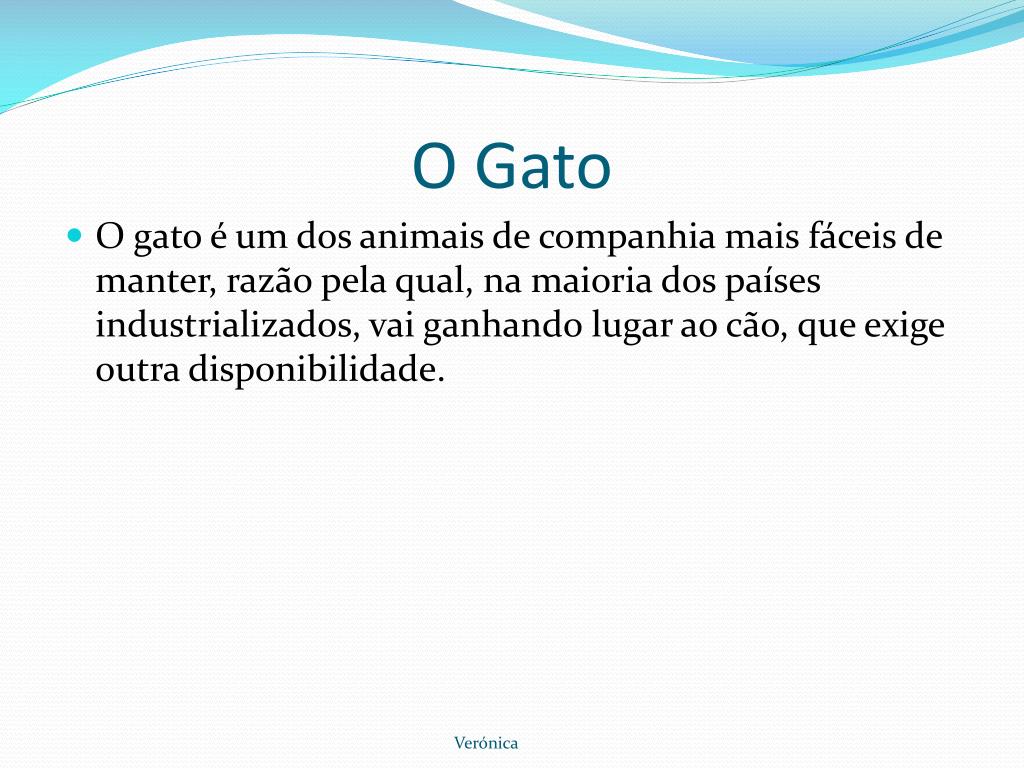 O Gato

O gato é um dos animais de companhia mais fáceis de manter, razão pela qual, na maioria dos países industrializados, vai ganhando lugar ao cão, que exige outra disponibilidade.

Verónica